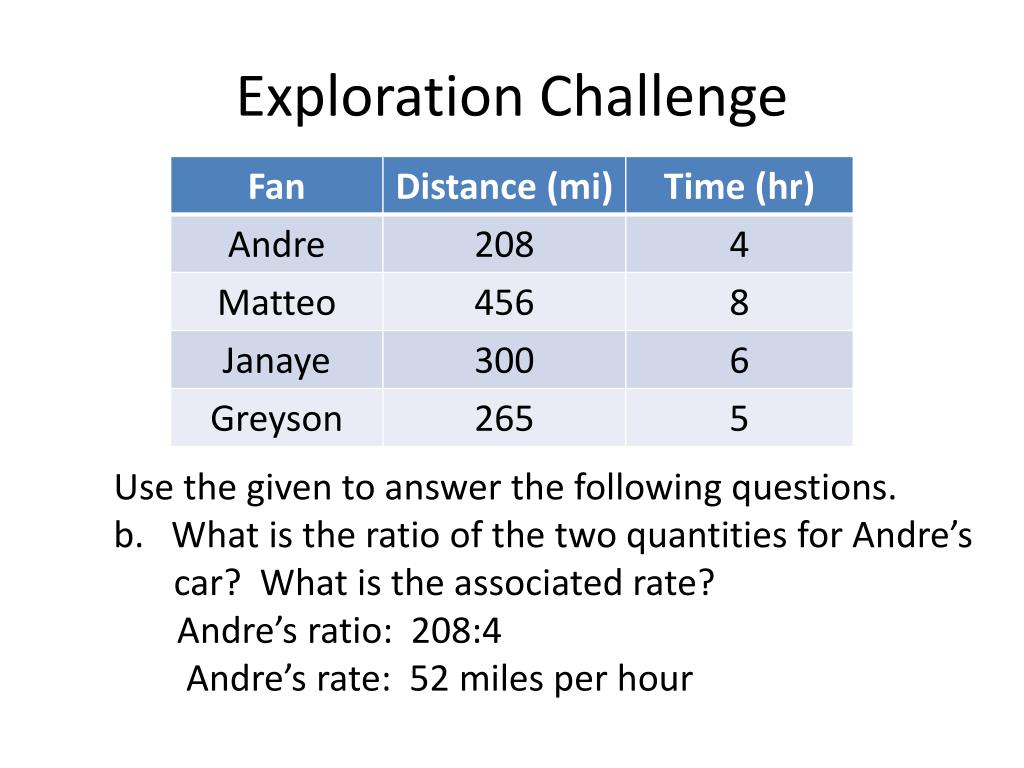 Exploration Challenge

| Fan | Distance (mi) | Time (hr) |
|---|---|---|
| Andre | 208 | 4 |
| Matteo | 456 | 8 |
| Janaye | 300 | 6 |
| Greyson | 265 | 5 |

Use the given to answer the following questions.
b. What is the ratio of the two quantities for Andre’s car? What is the associated rate?
Andre’s ratio: 208:4
Andre’s rate: 52 miles per hour